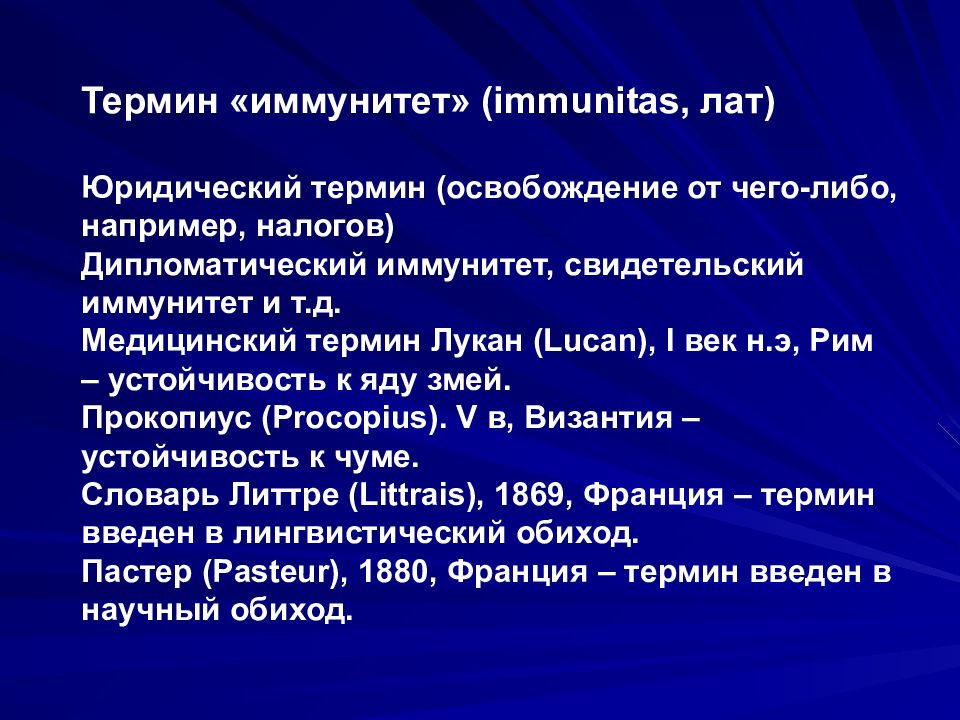 Термин «иммунитет» (immunitas, лат)

Юридический термин (освобождение от чего-либо, например, налогов)
Дипломатический иммунитет, свидетельский иммунитет и т.д.
Медицинский термин Лукан (Lucan), I век н.э, Рим – устойчивость к яду змей.
Прокопиус (Procopius). V в, Византия – устойчивость к чуме.
Словарь Литтре (Littrais), 1869, Франция – термин введен в лингвистический обиход.
Пастер (Pasteur), 1880, Франция – термин введен в научный обиход.